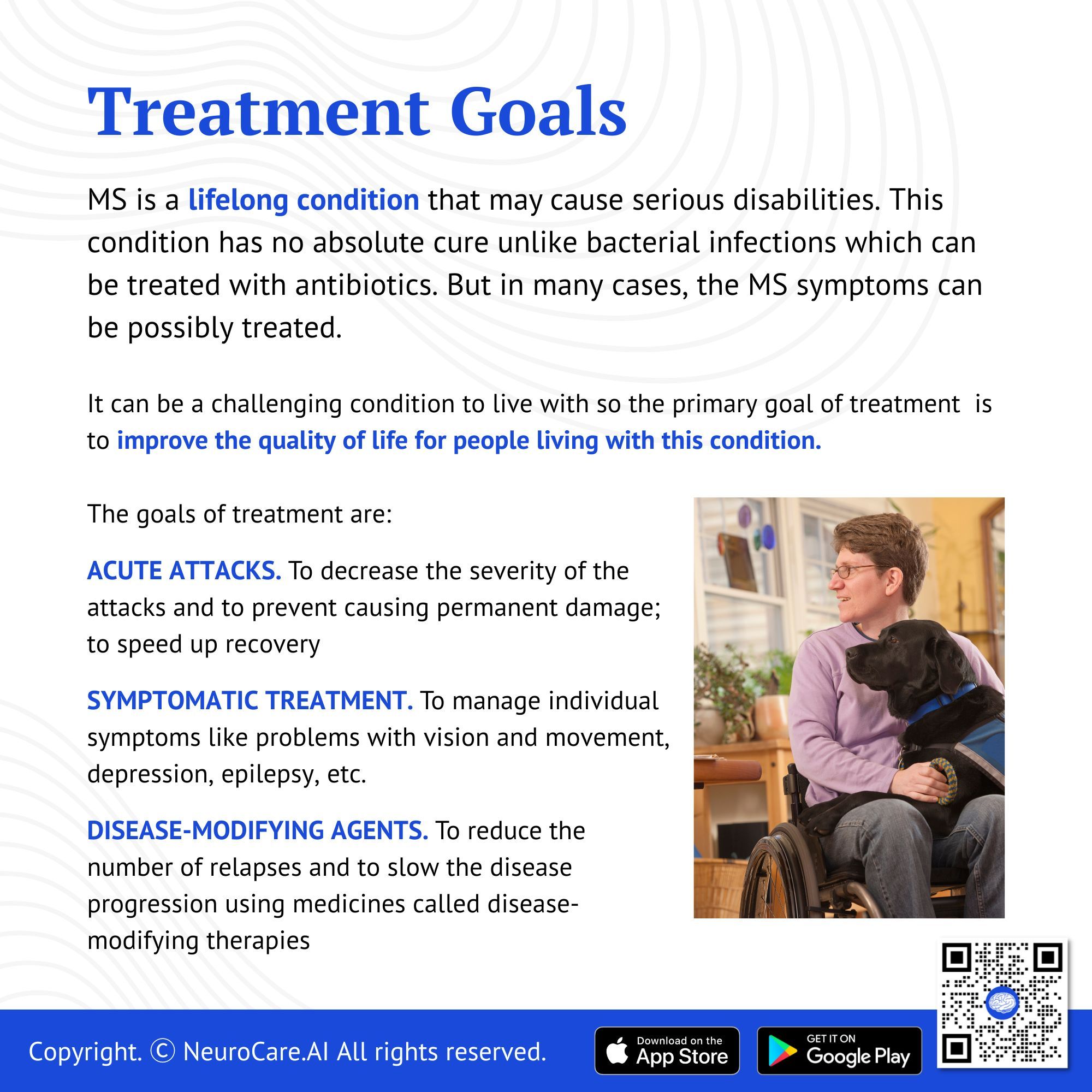 Treatment Goals

MS is a lifelong condition that may cause serious disabilities. This condition has no absolute cure unlike bacterial infections which can be treated with antibiotics. But in many cases, the MS symptoms can be possibly treated.

It can be a challenging condition to live with so the primary goal of treatment is to improve the quality of life for people living with this condition.

The goals of treatment are:

ACUTE ATTACKS. To decrease the severity of the attacks and to prevent causing permanent damage; to speed up recovery

SYMPTOMATIC TREATMENT. To manage individual symptoms like problems with vision and movement, depression, epilepsy, etc.

DISEASE-MODIFYING AGENTS. To reduce the number of relapses and to slow the disease progression using medicines called disease-modifying therapies

Copyright. © NeuroCare.AI All rights reserved.

Download on the App Store

GET IT ON Google Play